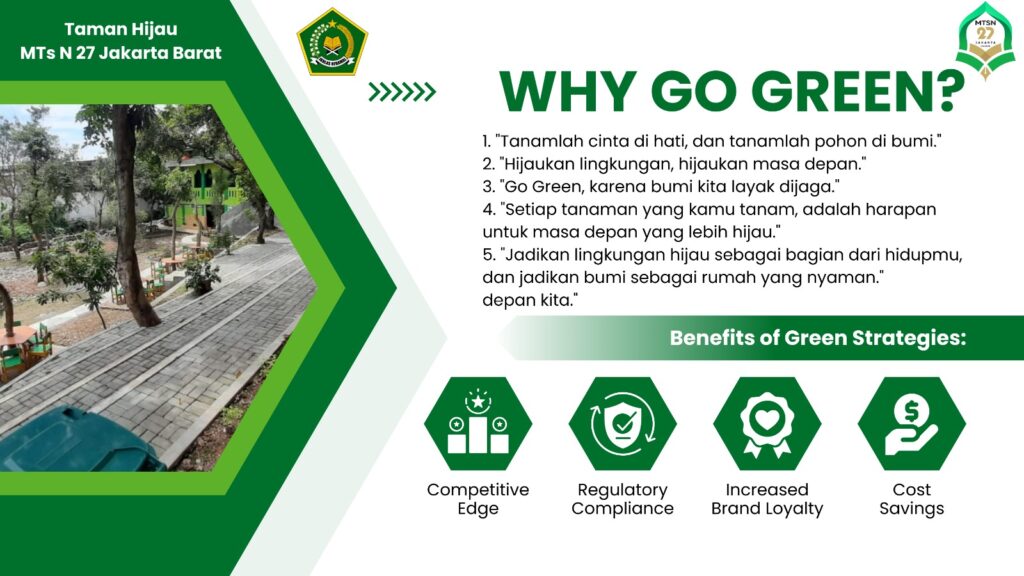 Taman Hijau
MTs N 27 Jakarta Barat

MTSN 27 Jakarta

WHY GO GREEN?

1. "Tanamlah cinta di hati, dan tanamlah pohon di bumi."
2. "Hijaukan lingkungan, hijaukan masa depan."
3. "Go Green, karena bumi kita layak dijaga."
4. "Setiap tanaman yang kamu tanam, adalah harapan untuk masa depan yang lebih hijau."
5. "Jadikan lingkungan hijau sebagai bagian dari hidupmu, dan jadikan bumi sebagai rumah yang nyaman." depan kita."

Benefits of Green Strategies:

Competitive Edge

Regulatory Compliance

Increased Brand Loyalty

Cost Savings